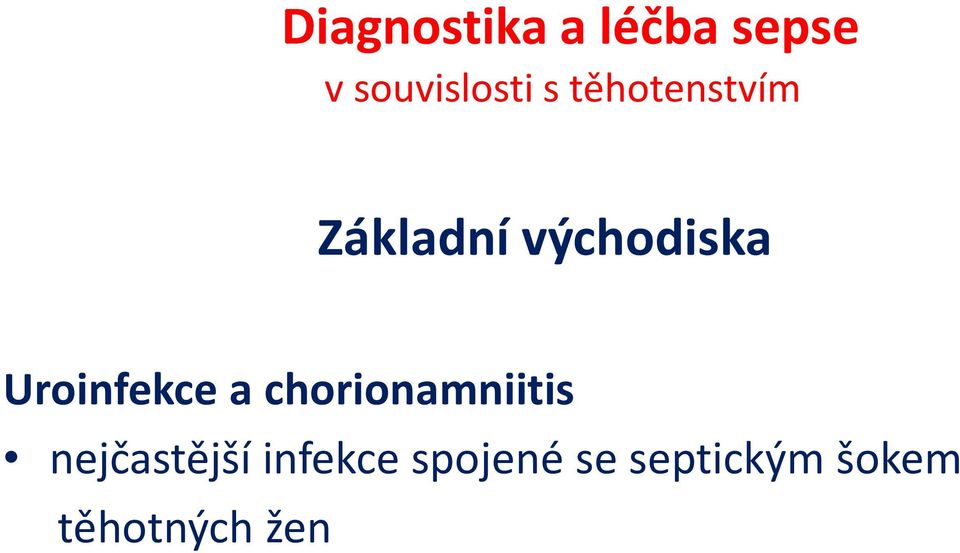 Diagnostika a léčba sepse
v souvislosti s těhotenstvím

Základní východiska

Uroinfekce a chorionamniitis

• nejčastější infekce spojené se septickým šokem těhotných žen